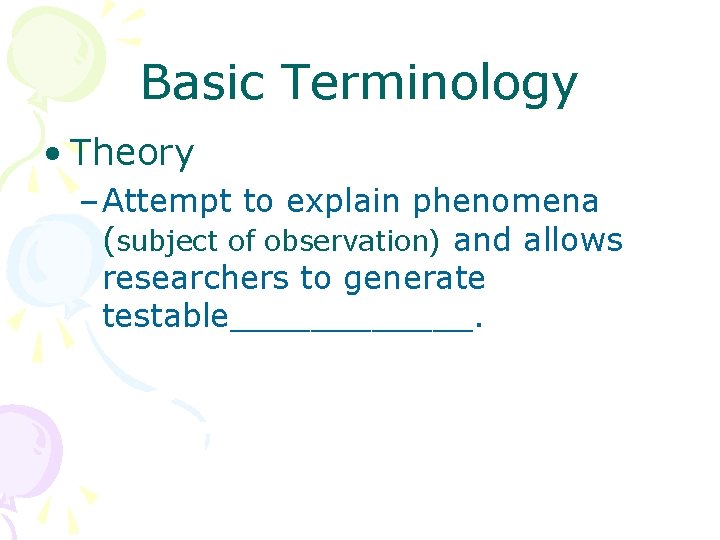 Basic Terminology

• Theory

– Attempt to explain phenomena (subject of observation) and allows researchers to generate testable_____________.